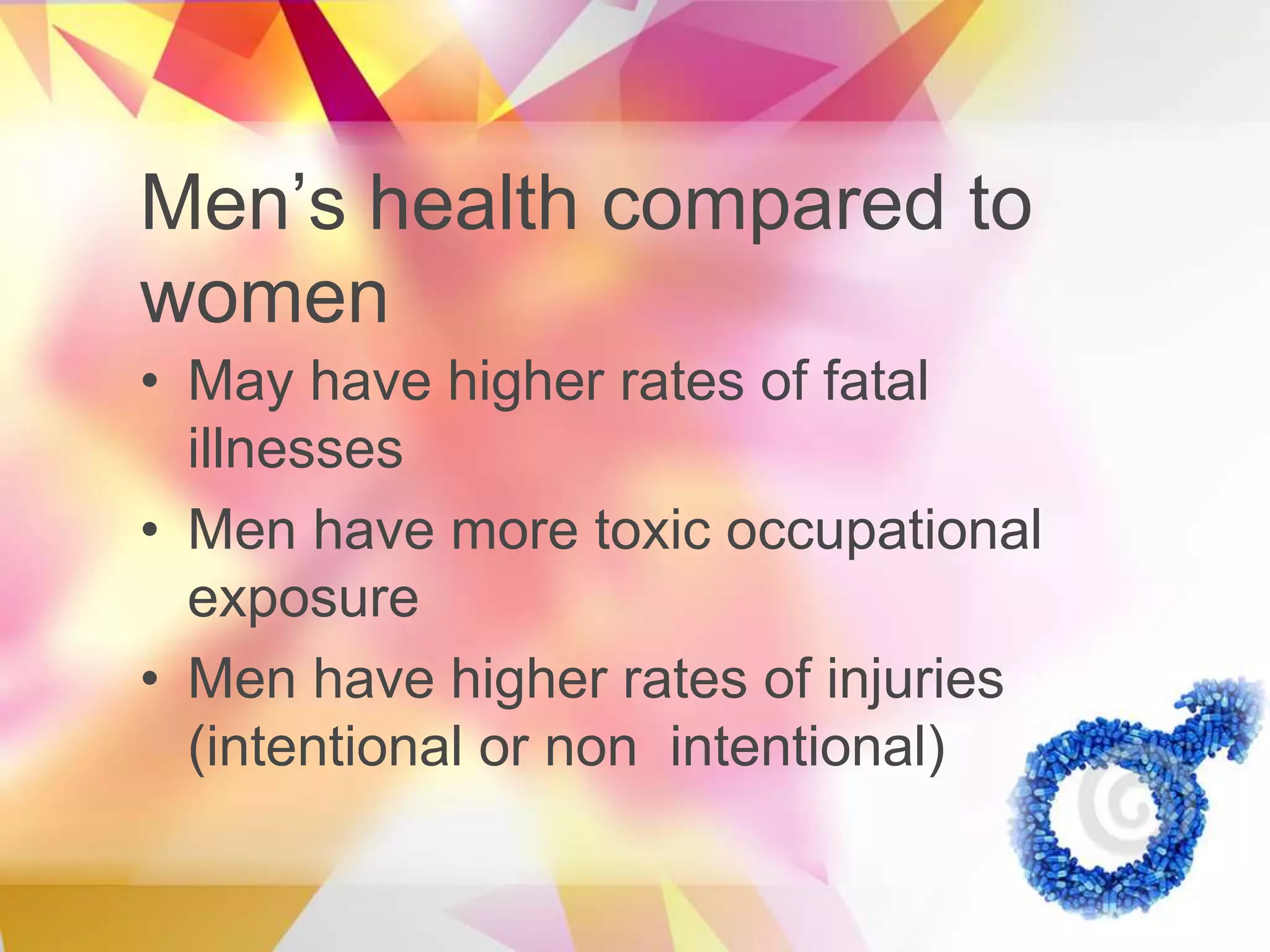 Men’s health compared to women

• May have higher rates of fatal illnesses

• Men have more toxic occupational exposure

• Men have higher rates of injuries (intentional or non  intentional)